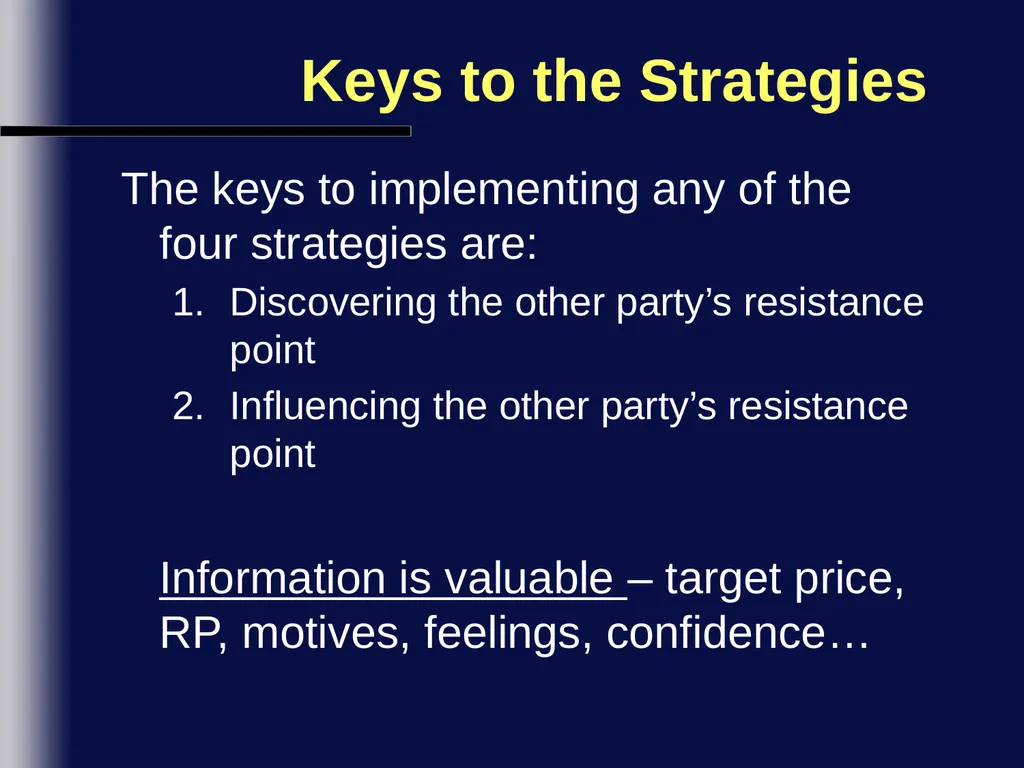 Keys to the Strategies

The keys to implementing any of the four strategies are:

1. Discovering the other party’s resistance point
2. Influencing the other party’s resistance point

Information is valuable – target price, RP, motives, feelings, confidence…